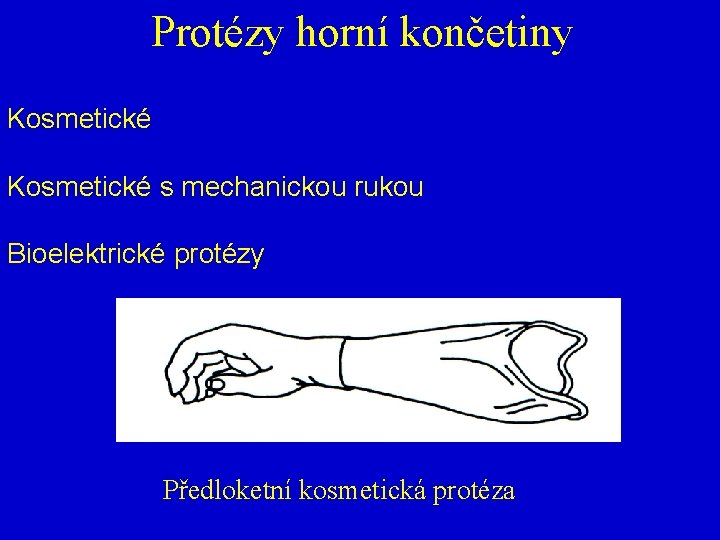 Protézy horní končetiny

Kosmetické

Kosmetické s mechanickou rukou

Bioelektrické protézy

Předloketní kosmetická protéza